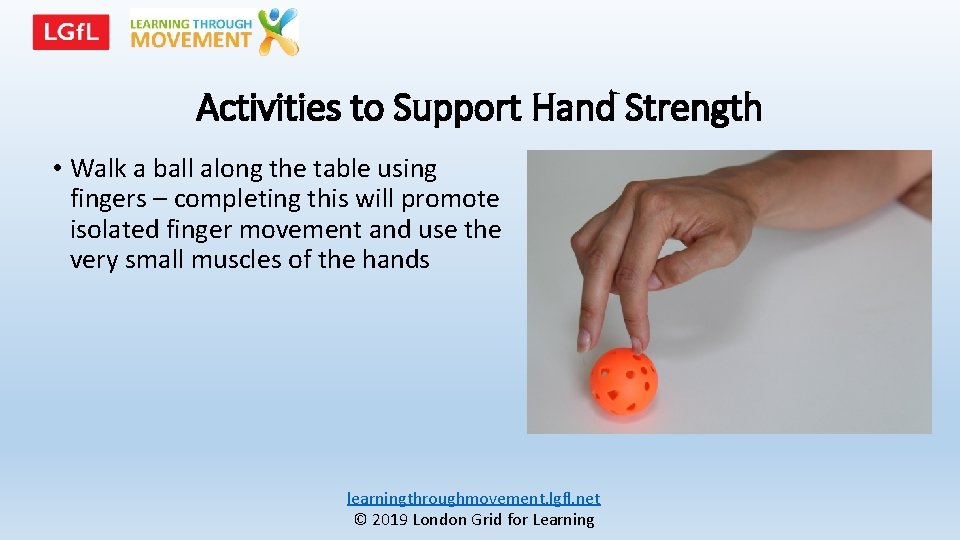 LGfL

LEARNING THROUGH MOVEMENT

Activities to Support Hand Strength

• Walk a ball along the table using fingers – completing this will promote isolated finger movement and use the very small muscles of the hands

learningthroughmovement.lgfl.net
© 2019 London Grid for Learning